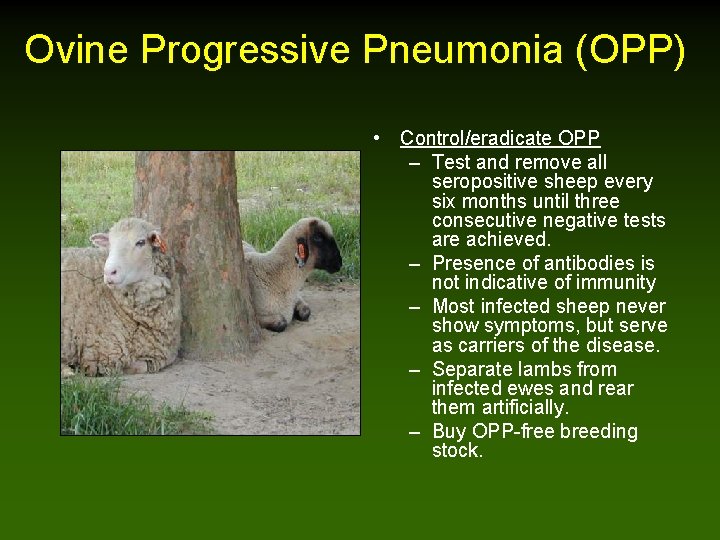 Ovine Progressive Pneumonia (OPP)

• Control/eradicate OPP
– Test and remove all seropositive sheep every six months until three consecutive negative tests are achieved.
– Presence of antibodies is not indicative of immunity
– Most infected sheep never show symptoms, but serve as carriers of the disease.
– Separate lambs from infected ewes and rear them artificially.
– Buy OPP-free breeding stock.